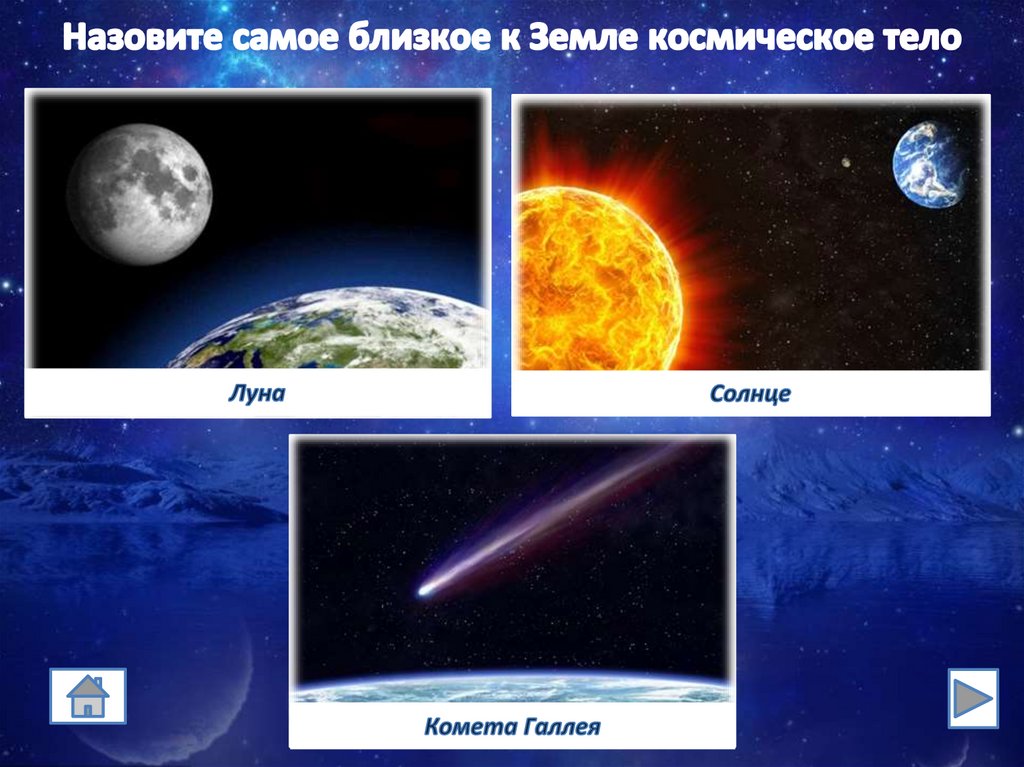 Назовите самое близкое к Земле космическое тело

Луна

Солнце

Комета Галлея